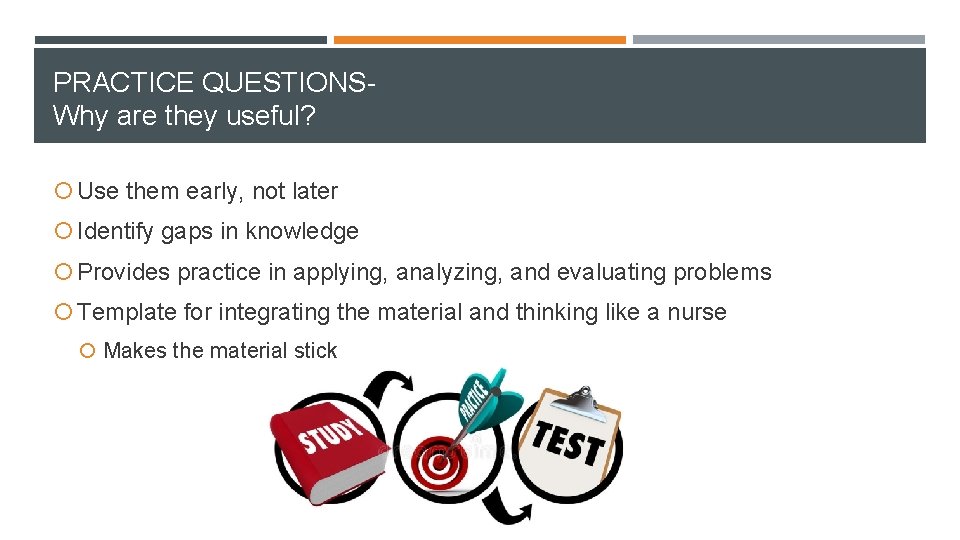 PRACTICE QUESTIONS-
Why are they useful?

Use them early, not later

Identify gaps in knowledge

Provides practice in applying, analyzing, and evaluating problems

Template for integrating the material and thinking like a nurse

Makes the material stick

STUDY

PRACTICE

TEST